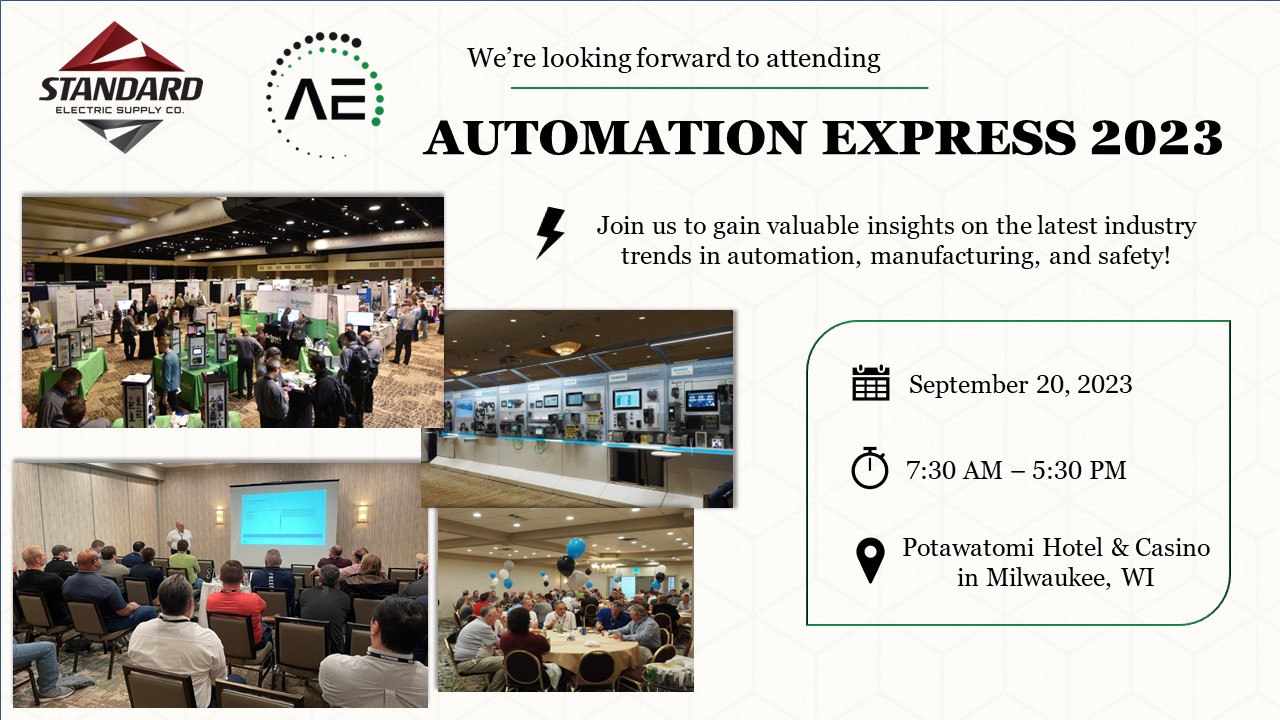 STANDARD
ELECTRIC SUPPLY CO.

AE

We're looking forward to attending

AUTOMATION EXPRESS 2023

Join us to gain valuable insights on the latest industry trends in automation, manufacturing, and safety!

September 20, 2023

7:30 AM – 5:30 PM

Potawatomi Hotel & Casino in Milwaukee, WI